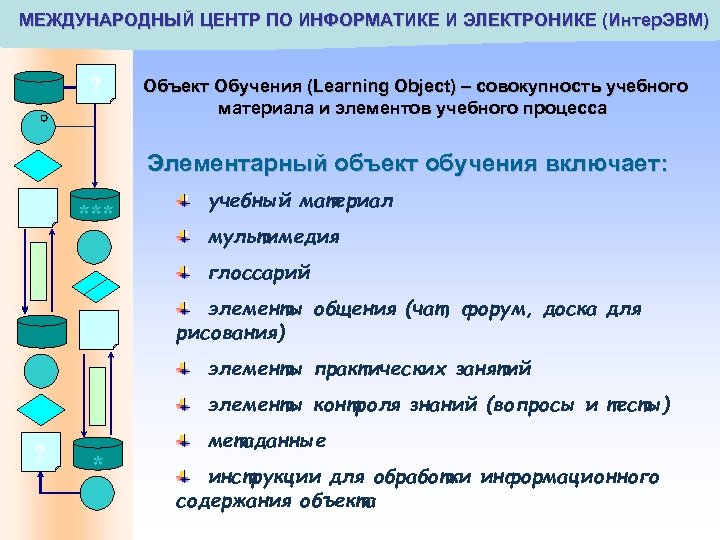 МЕЖДУНАРОДНЫЙ ЦЕНТР ПО ИНФОРМАТИКЕ И ЭЛЕКТРОНИКЕ (ИнтерЭВМ)

?

***

?

*

Объект Обучения (Learning Object) – совокупность учебного материала и элементов учебного процесса

Элементарный объект обучения включает:

учебный материал

мультимедия

глоссарий

элементы общения (чат, форум, доска для рисования)

элементы практических занятий

элементы контроля знаний (вопросы и тесты)

метаданные

инструкции для обработки информационного содержания объекта